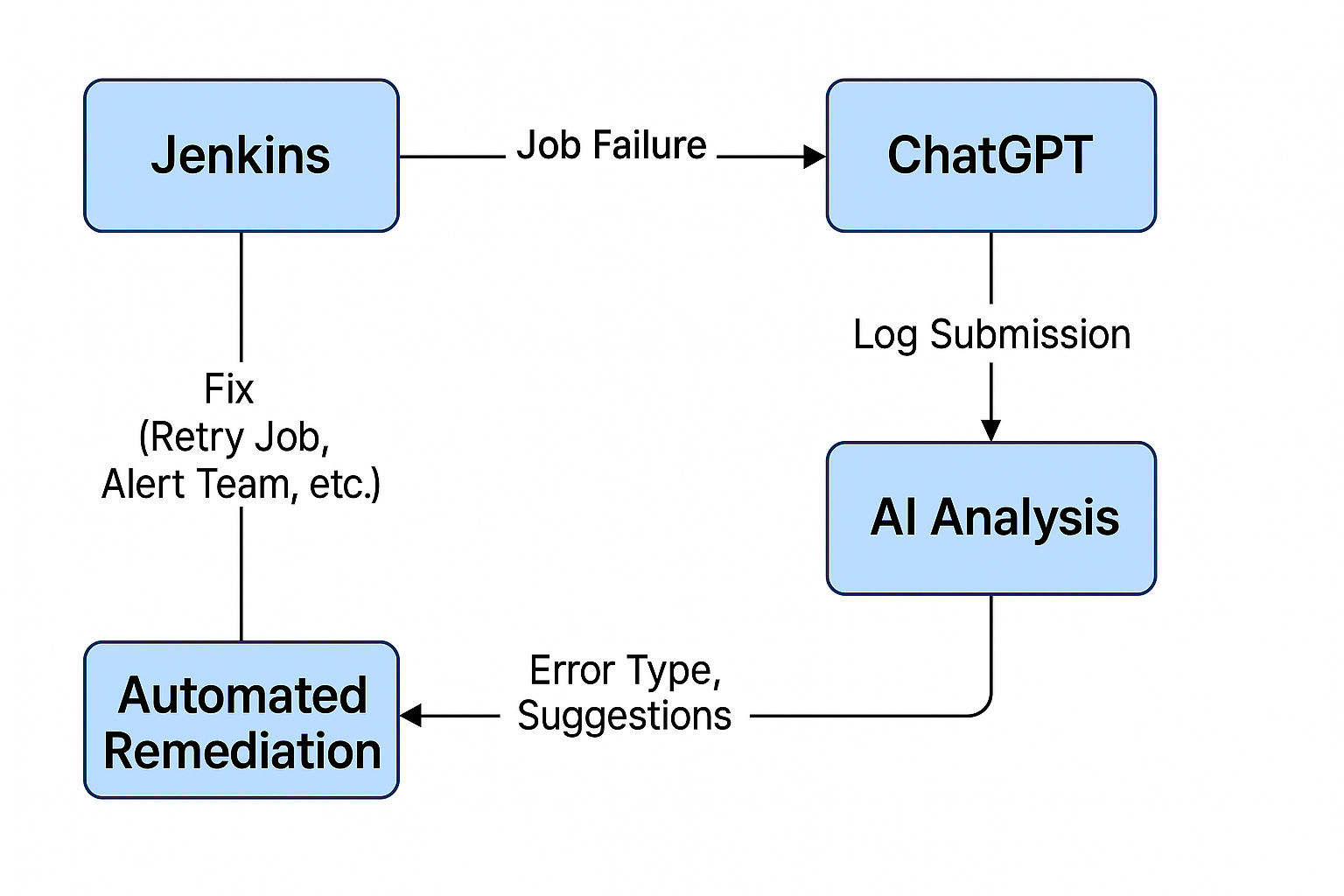 Jenkins

Job Failure

ChatGPT

Log Submission

AI Analysis

Error Type, Suggestions

Automated Remediation

Fix (Retry Job, Alert Team, etc.)